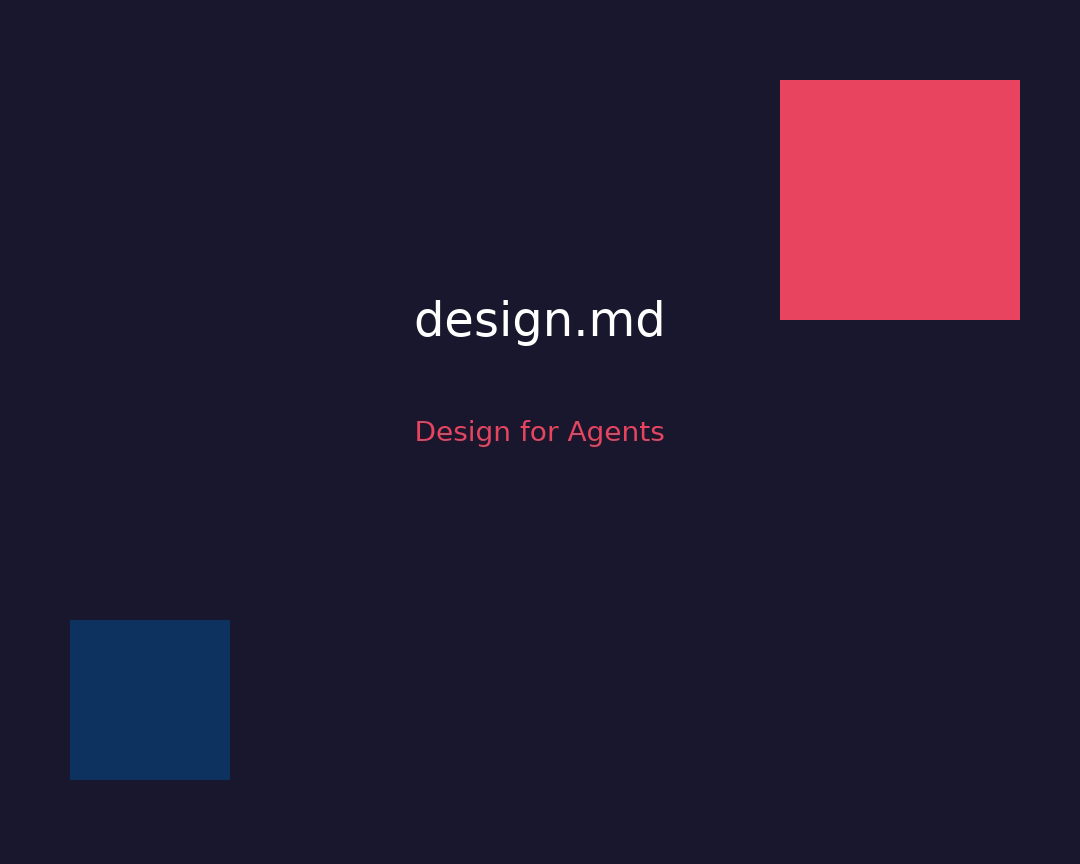 design.md

Design for Agents